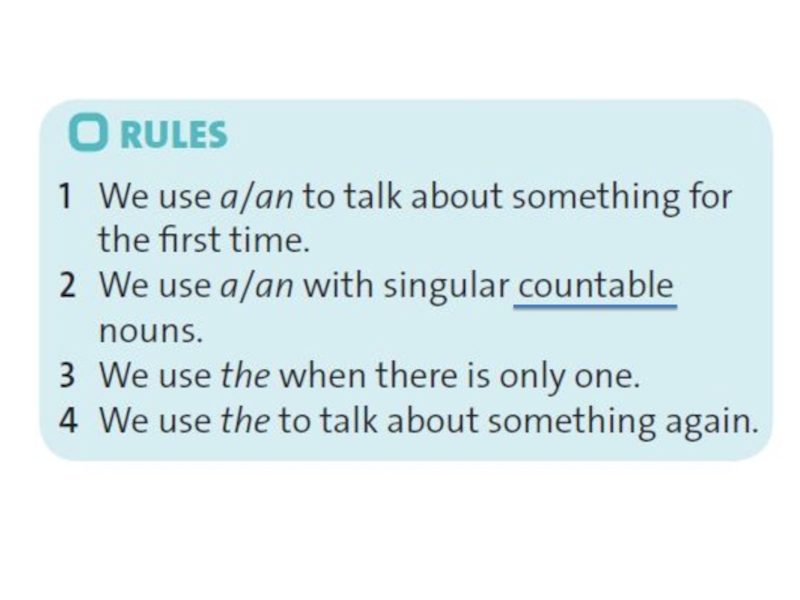 RULES

1 We use a/an to talk about something for the first time.
2 We use a/an with singular countable nouns.
3 We use the when there is only one.
4 We use the to talk about something again.